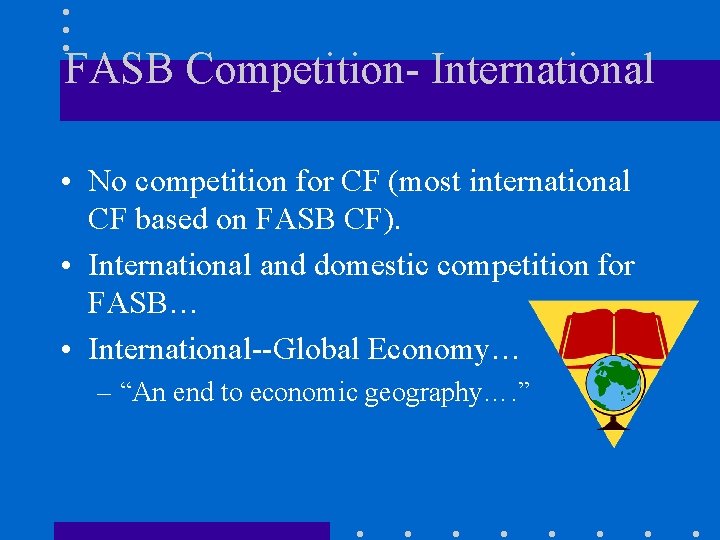 FASB Competition- International

• No competition for CF (most international CF based on FASB CF).
• International and domestic competition for FASB…
• International--Global Economy…
– “An end to economic geography….”